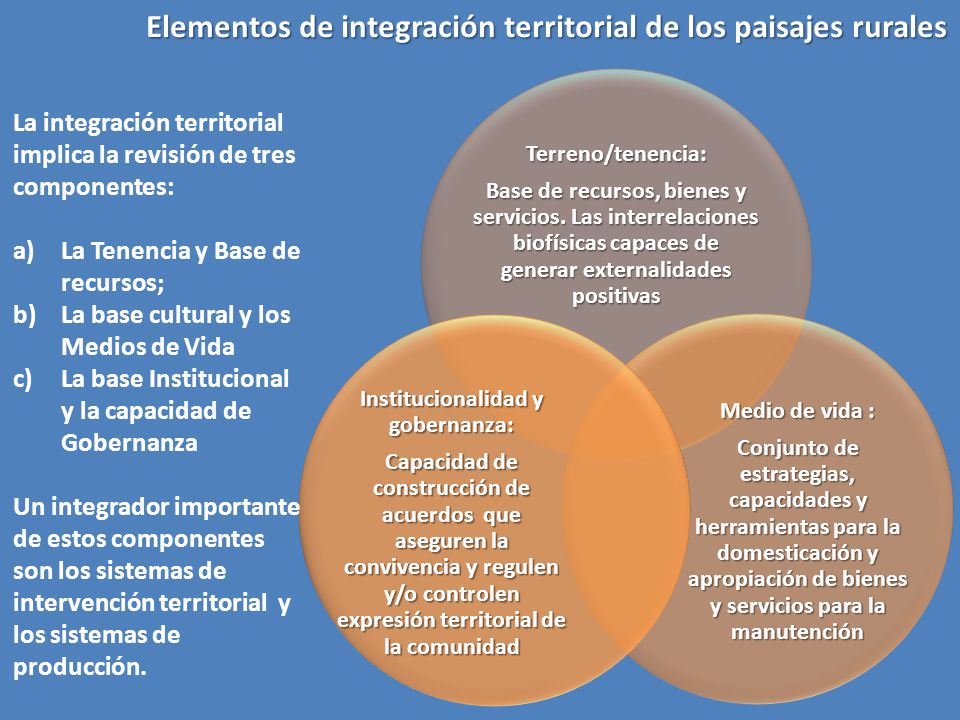 Elementos de integración territorial de los paisajes rurales

La integración territorial implica la revisión de tres componentes:

a) La Tenencia y Base de recursos;
b) La base cultural y los Medios de Vida
c) La base Institucional y la capacidad de Gobernanza

Un integrador importante de estos componentes son los sistemas de intervención territorial y los sistemas de producción.

Terreno/tenencia:

Base de recursos, bienes y servicios. Las interrelaciones biofísicas capaces de generar externalidades positivas

Institucionalidad y gobernanza:

Capacidad de construcción de acuerdos que aseguren la convivencia y regulen y/o controlen expresión territorial de la comunidad

Medio de vida :

Conjunto de estrategias, capacidades y herramientas para la domesticación y apropiación de bienes y servicios para la manutención